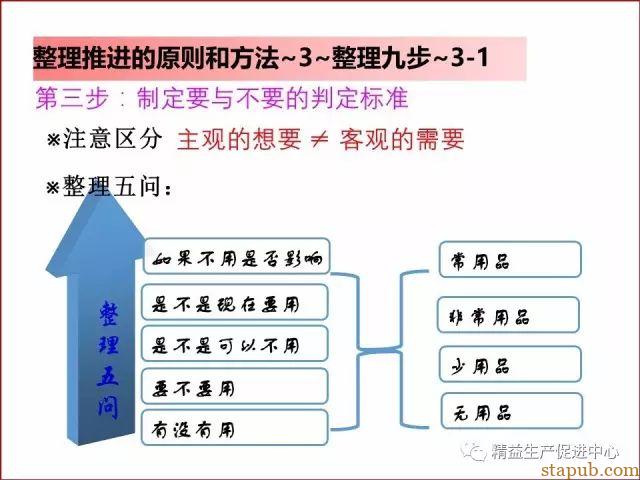 整理推进的原则和方法~3~整理九步~3-1

第三步：制定要与不要的判定标准

※注意区分 主观的想要 ≠ 客观的需要

※整理五问：

整理五问

如果不用是否影响

是不是现在要用

是不是可以不用

要不要用

有没有用

常用品

非常用品

少用品

无用品

精益生产促进中心

stapub.com